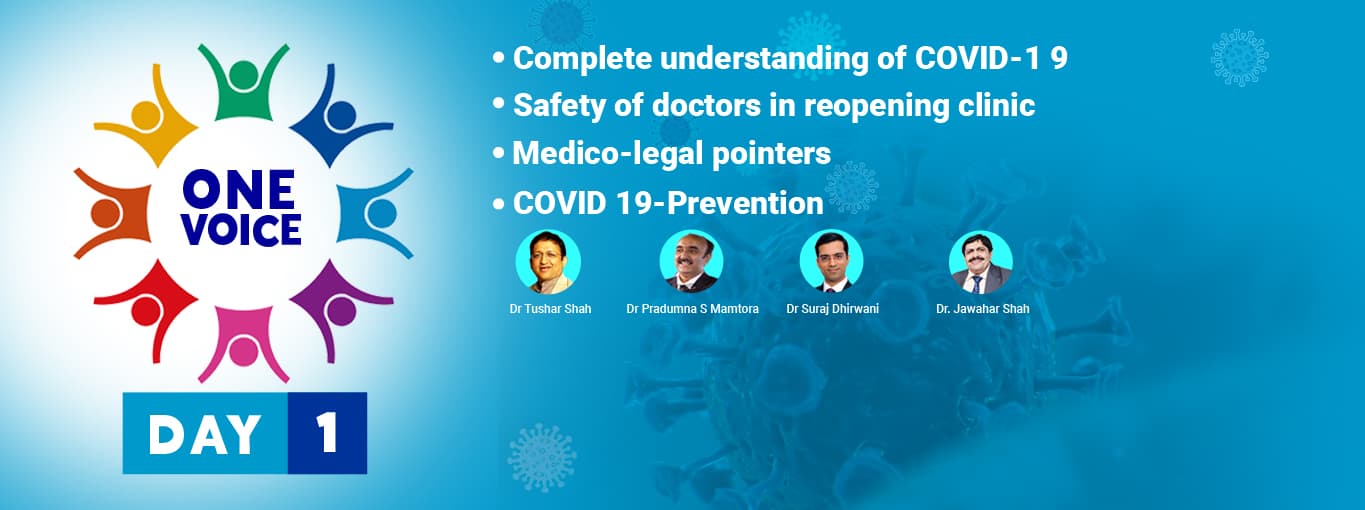 ONE VOICE

DAY 1

• Complete understanding of COVID-1 9
• Safety of doctors in reopening clinic
• Medico-legal pointers
• COVID 19-Prevention

Dr Tushar Shah
Dr Pradumna S Mamtora
Dr Suraj Dhirwani
Dr. Jawahar Shah